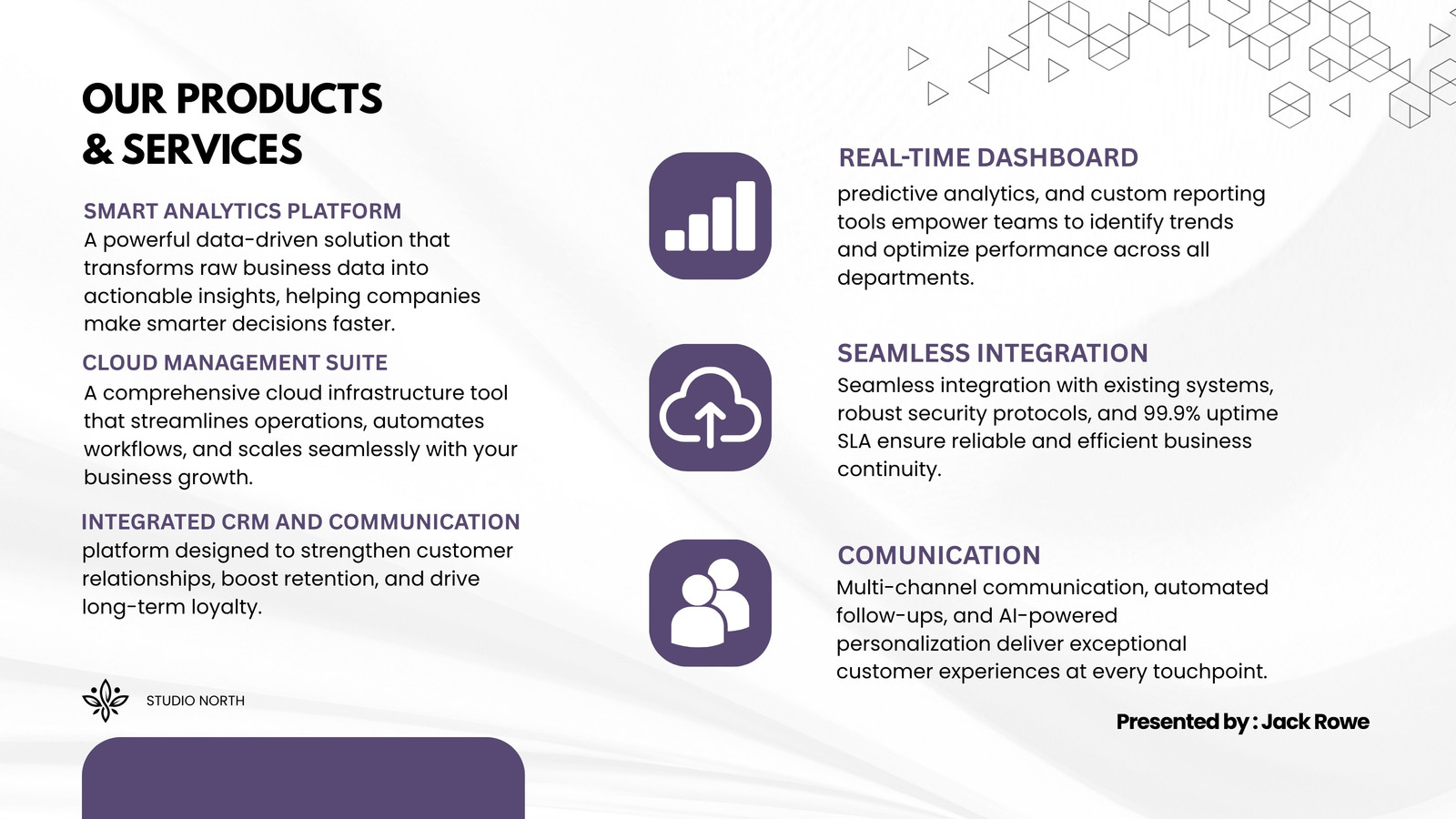 OUR PRODUCTS
& SERVICES

SMART ANALYTICS PLATFORM
A powerful data-driven solution that transforms raw business data into actionable insights, helping companies make smarter decisions faster.

CLOUD MANAGEMENT SUITE
A comprehensive cloud infrastructure tool that streamlines operations, automates workflows, and scales seamlessly with your business growth.

INTEGRATED CRM AND COMMUNICATION
platform designed to strengthen customer relationships, boost retention, and drive long-term loyalty.

STUDIO NORTH

REAL-TIME DASHBOARD
predictive analytics, and custom reporting tools empower teams to identify trends and optimize performance across all departments.

SEAMLESS INTEGRATION
Seamless integration with existing systems, robust security protocols, and 99.9% uptime SLA ensure reliable and efficient business continuity.

COMUNICATION
Multi-channel communication, automated follow-ups, and AI-powered personalization deliver exceptional customer experiences at every touchpoint.

Presented by : Jack Rowe